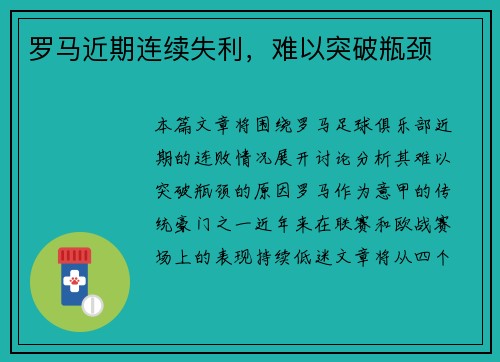 罗马近期连续失利，难以突破瓶颈

本篇文章将围绕罗马足球俱乐部近期的连败情况展开讨论分析其难以突破瓶颈的原因罗马作为意甲的传统豪门之一近年来在联赛和欧战赛场上的表现持续低迷文章将从四个